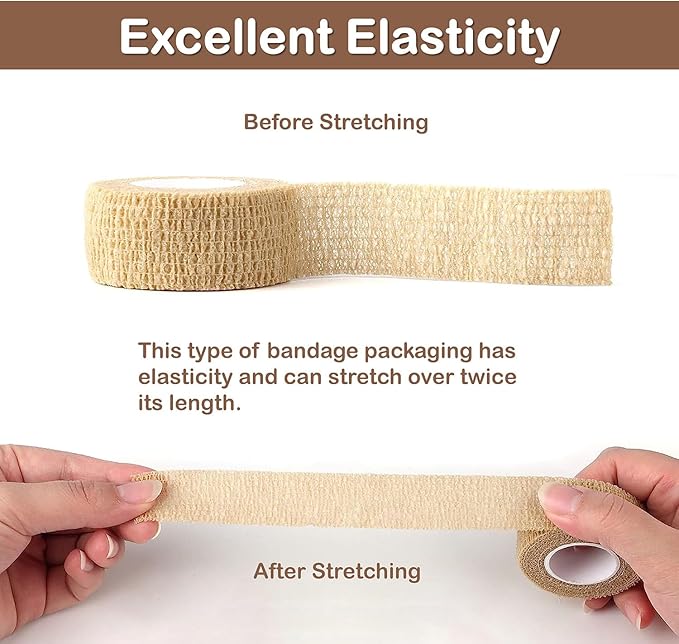 Excellent Elasticity

Before Stretching

This type of bandage packaging has elasticity and can stretch over twice its length.

After Stretching